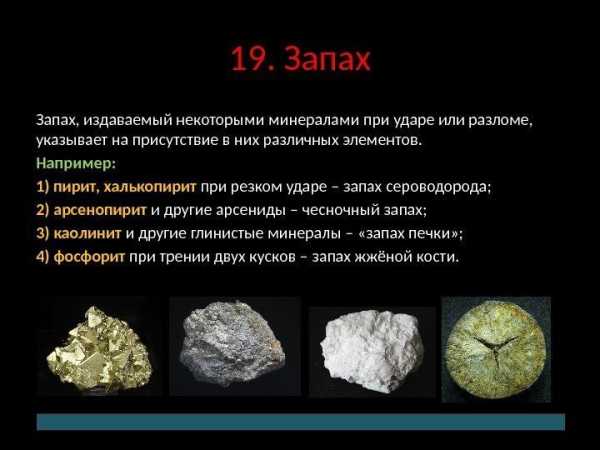 19. Запах

Запах, издаваемый некоторыми минералами при ударе или разломе, указывает на присутствие в них различных элементов.

Например:

1) пирит, халькопирит при резком ударе – запах сероводорода;

2) арсенопирит и другие арсениды – чесночный запах;

3) каолинит и другие глинистые минералы – «запах печки»;

4) фосфорит при трении двух кусков – запах жжёной кости.